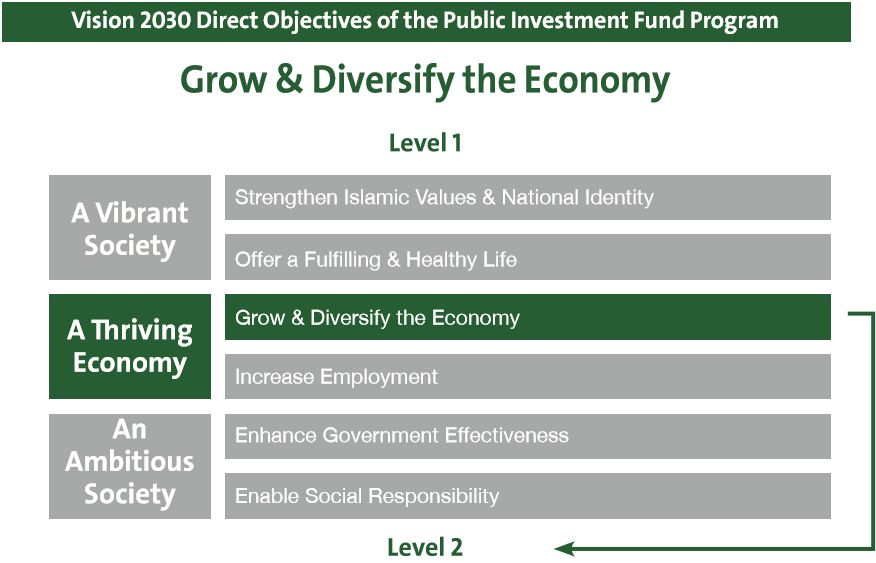 Vision 2030 Direct Objectives of the Public Investment Fund Program

Grow & Diversify the Economy

Level 1

A Vibrant Society

Strengthen Islamic Values & National Identity

Offer a Fulfilling & Healthy Life

A Thriving Economy

Grow & Diversify the Economy

Increase Employment

An Ambitious Society

Enhance Government Effectiveness

Enable Social Responsibility

Level 2